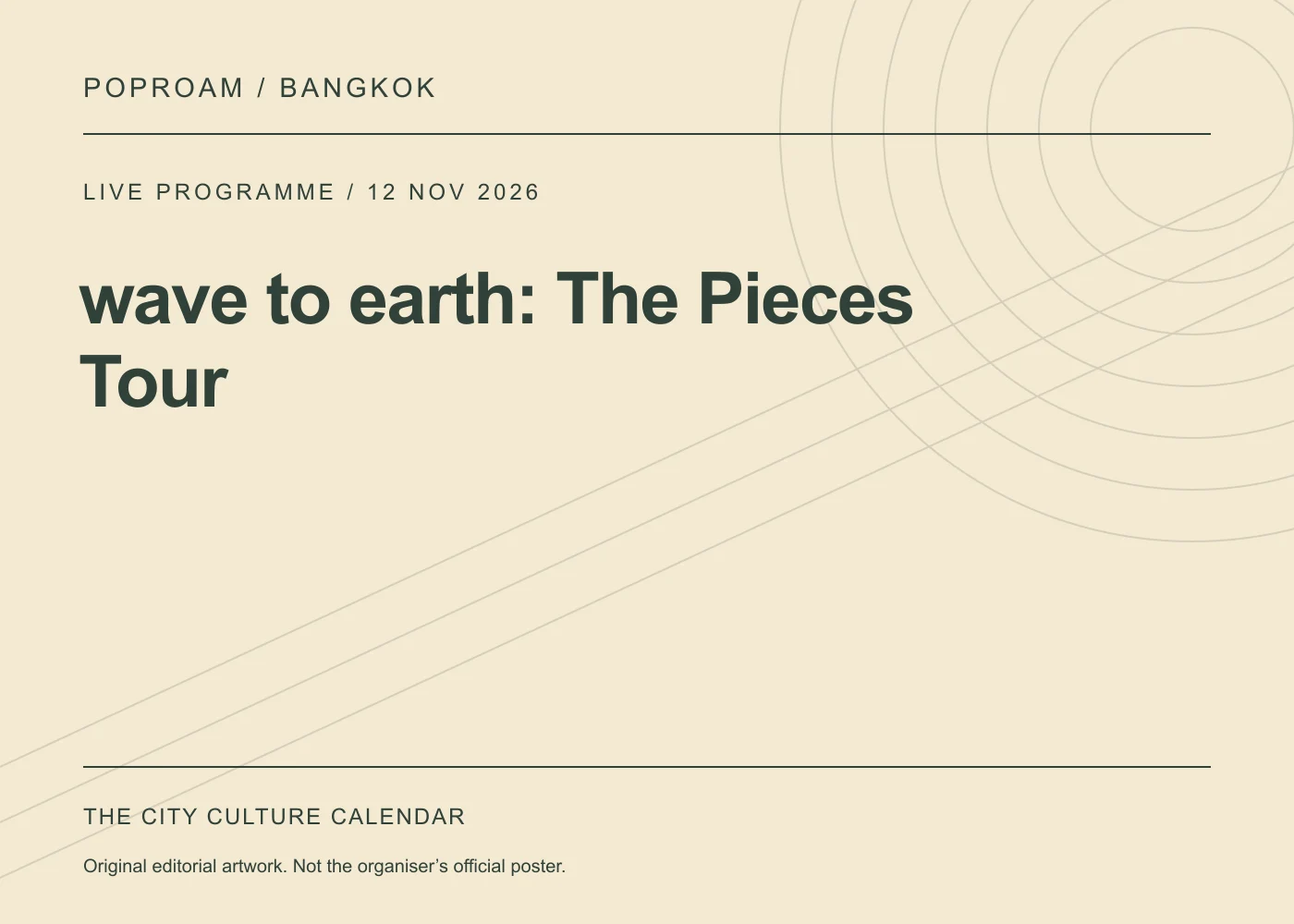 POPROAM / BANGKOK

LIVE PROGRAMME / 12 NOV 2026

wave to earth: The Pieces Tour

THE CITY CULTURE CALENDAR

Original editorial artwork. Not the organiser’s official poster.